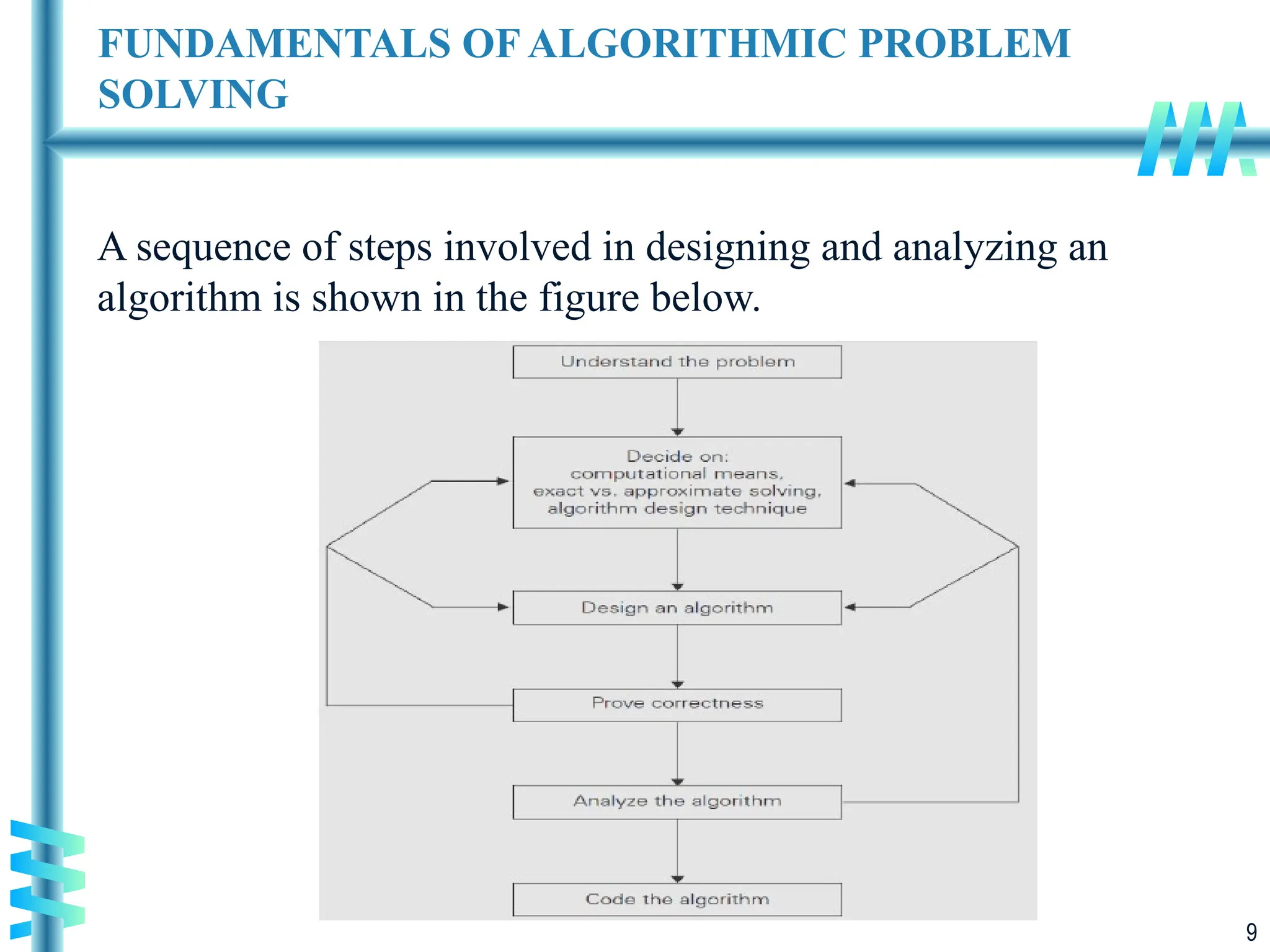 FUNDAMENTALS OF ALGORITHMIC PROBLEM SOLVING

A sequence of steps involved in designing and analyzing an algorithm is shown in the figure below.

Understand the problem

Decide on:
computational means,
exact vs. approximate solving,
algorithm design technique

Design an algorithm

Prove correctness

Analyze the algorithm

Code the algorithm

9